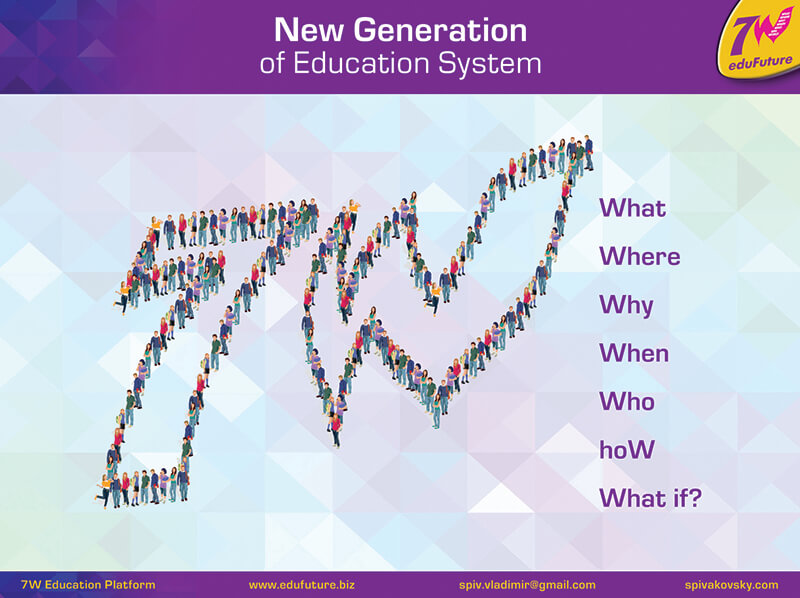 New Generation
of Education System

7W
eduFuture

What
Where
Why
When
Who
hoW
What if?

7W Education Platform www.edufuture.biz spiv.vladimir@gmail.com spivakovsky.com